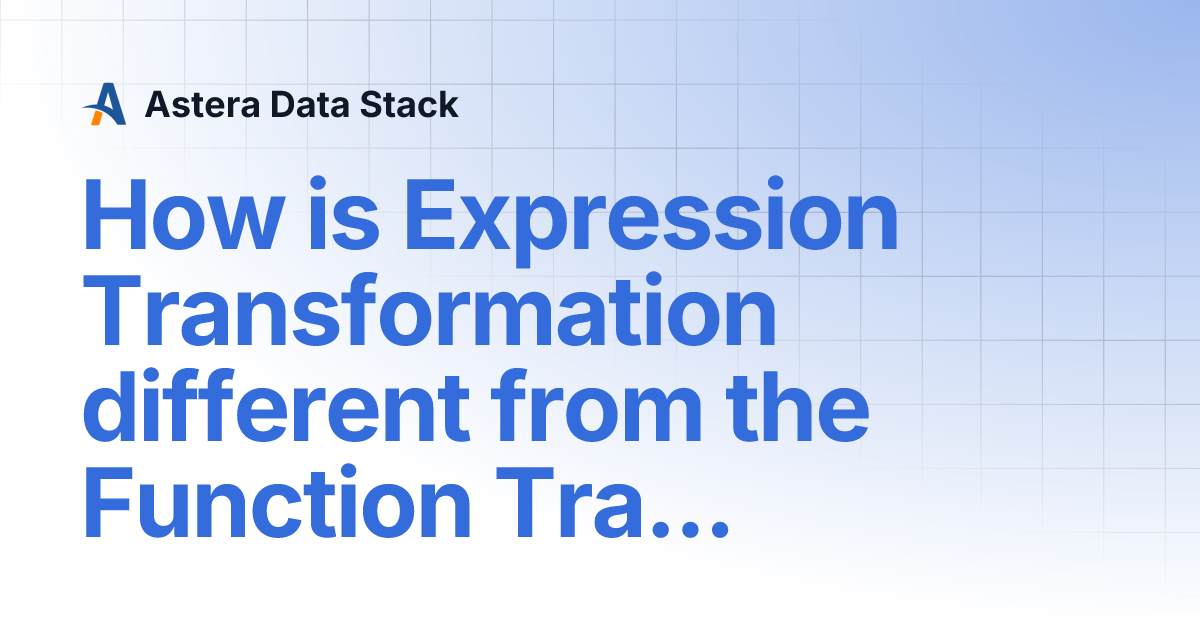 Astera Data Stack

How is Expression Transformation different from the Function Tra...